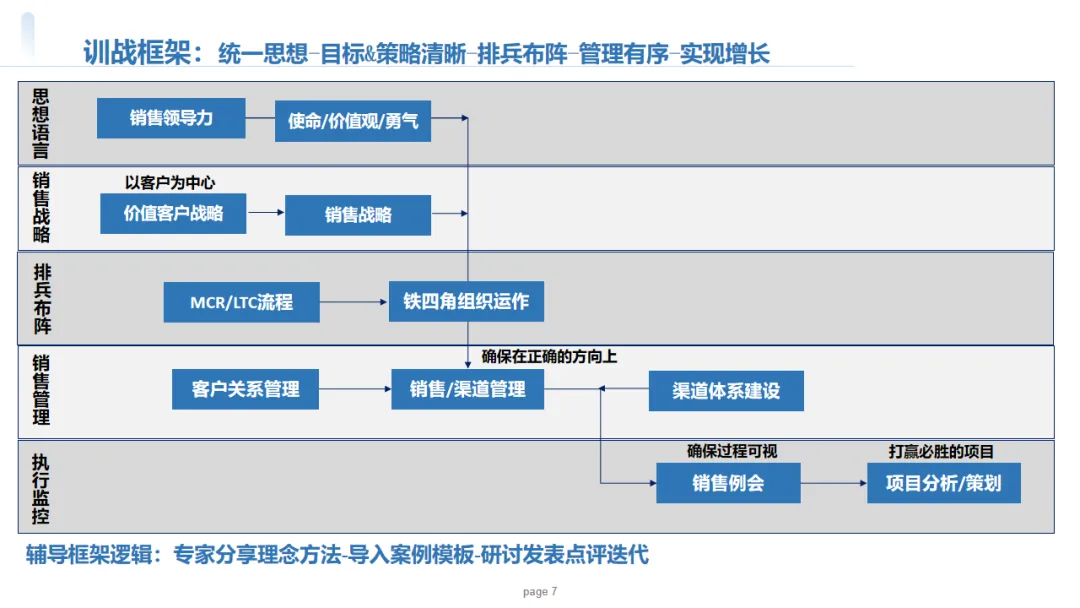 训战框架：统一思想-目标&策略清晰-排兵布阵-管理有序-实现增长

思想语言

销售领导力

使命/价值观/勇气

销售战略

以客户为中心

价值客户战略

销售战略

排兵布阵

MCR/LTC流程

铁四角组织运作

销售管理

确保在正确的方向上

客户关系管理

销售/渠道管理

渠道体系建设

执行监控

确保过程可视

销售例会

打赢必胜的项目

项目分析/策划

辅导框架逻辑：专家分享理念方法-导入案例模板-研讨发表点评迭代

page 7